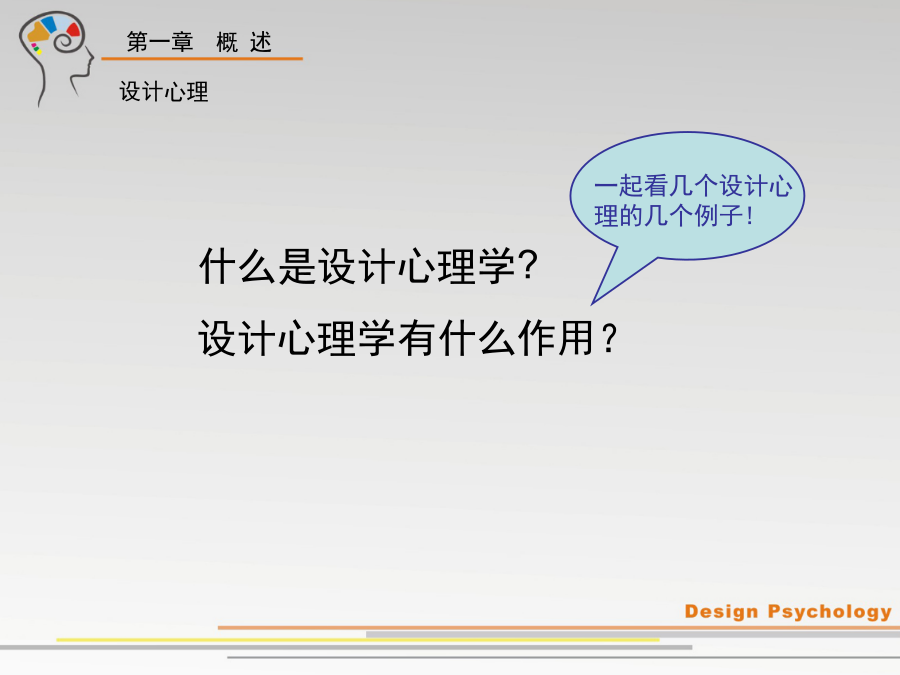 第一章　概 述

设计心理

一起看几个设计心理的几个例子！

什么是设计心理学?

设计心理学有什么作用？

Design Psychology